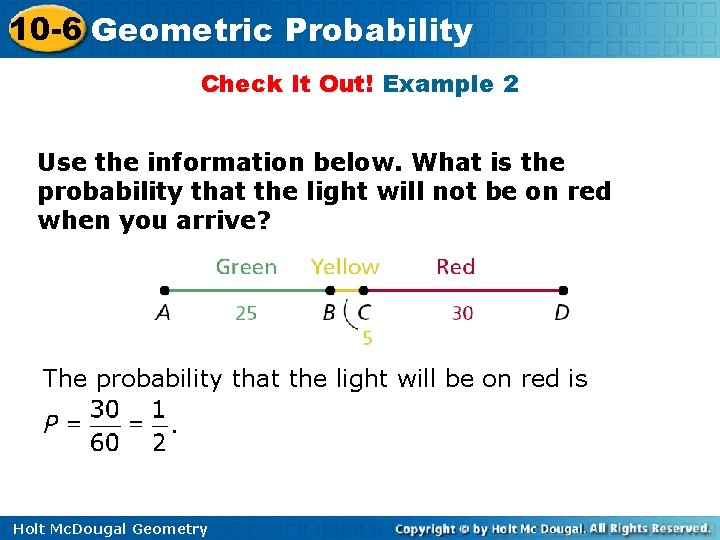 10-6 Geometric Probability

Check It Out! Example 2

Use the information below. What is the probability that the light will not be on red when you arrive?

Green Yellow Red

A 25 B C 30 D

5

The probability that the light will be on red is $P = \frac{30}{60} = \frac{1}{2}$.

Holt McDougal Geometry

Copyright © by Holt Mc Dougal. All Rights Reserved.